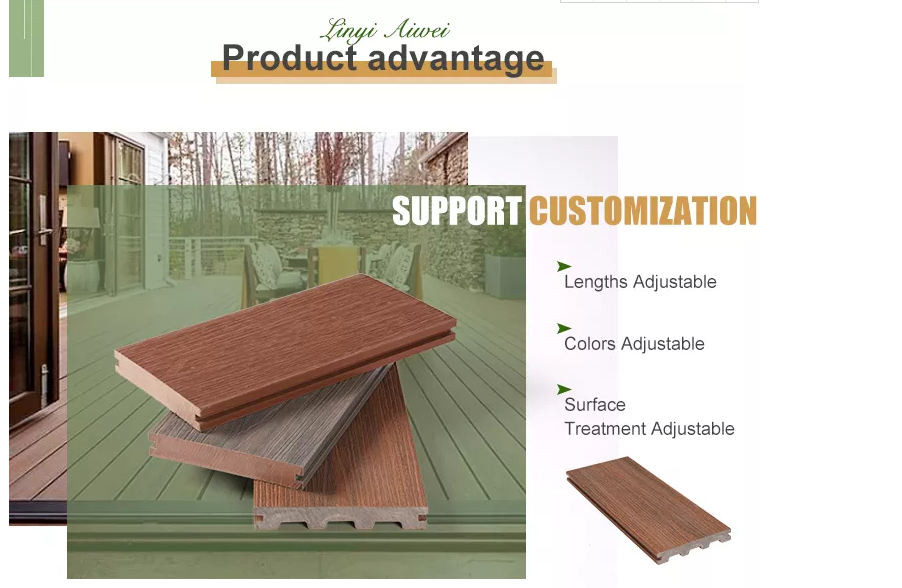 Linyi Aiwei
Product advantage

SUPPORT CUSTOMIZATION

Lengths Adjustable

Colors Adjustable

Surface Treatment Adjustable